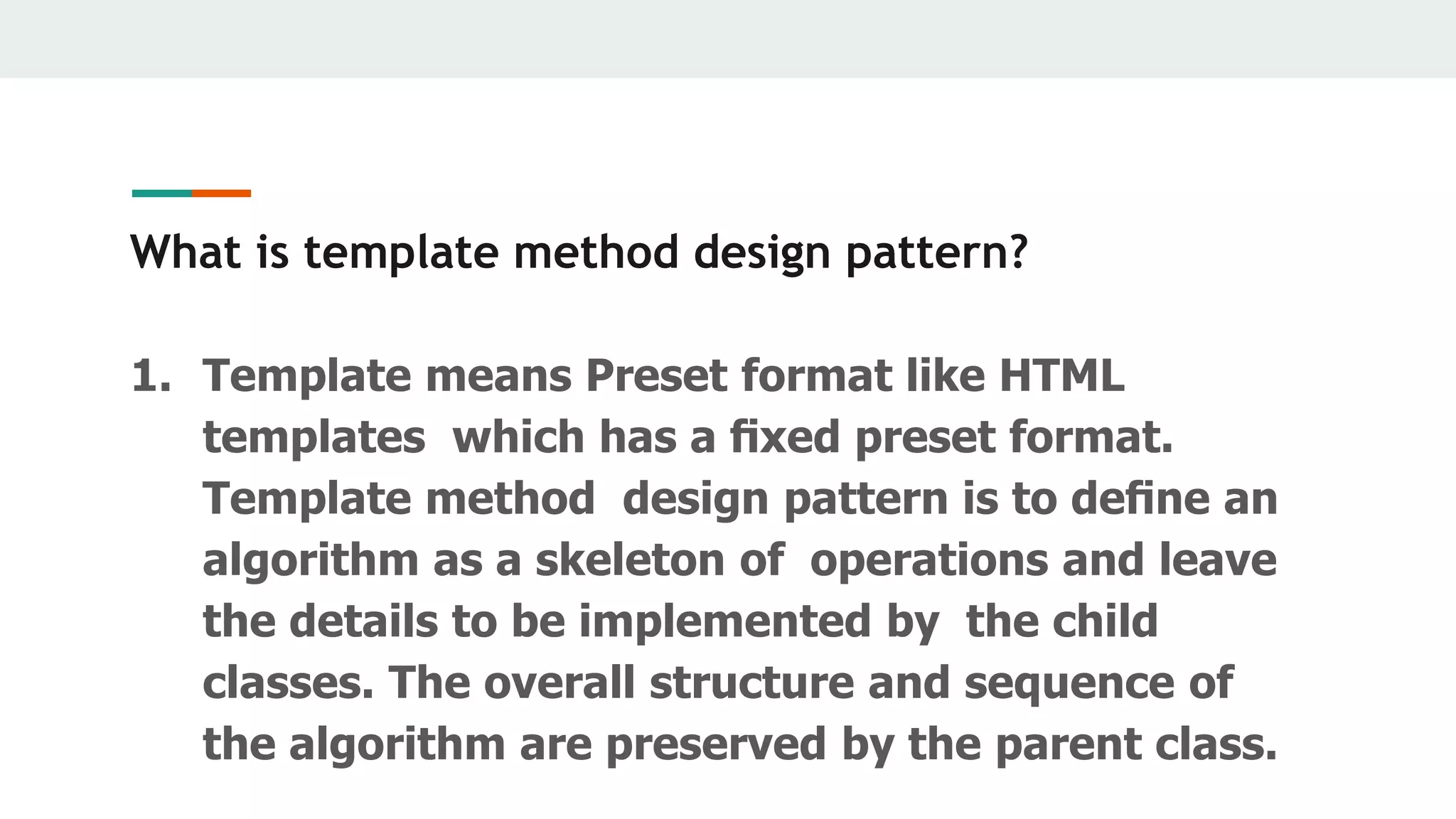 What is template method design pattern?

1. Template means Preset format like HTML templates which has a fixed preset format. Template method design pattern is to define an algorithm as a skeleton of operations and leave the details to be implemented by the child classes. The overall structure and sequence of the algorithm are preserved by the parent class.